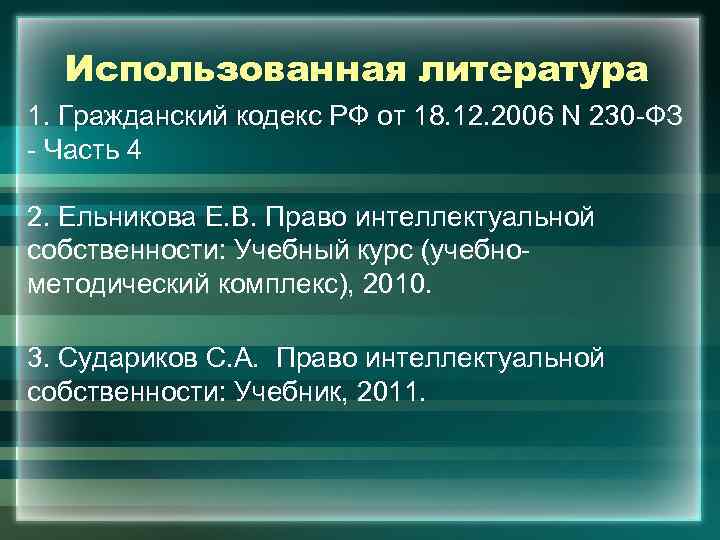 Использованная литература

1. Гражданский кодекс РФ от 18.12.2006 N 230-ФЗ - Часть 4

2. Ельникова Е.В. Право интеллектуальной собственности: Учебный курс (учебно-методический комплекс), 2010.

3. Судариков С.А.  Право интеллектуальной собственности: Учебник, 2011.